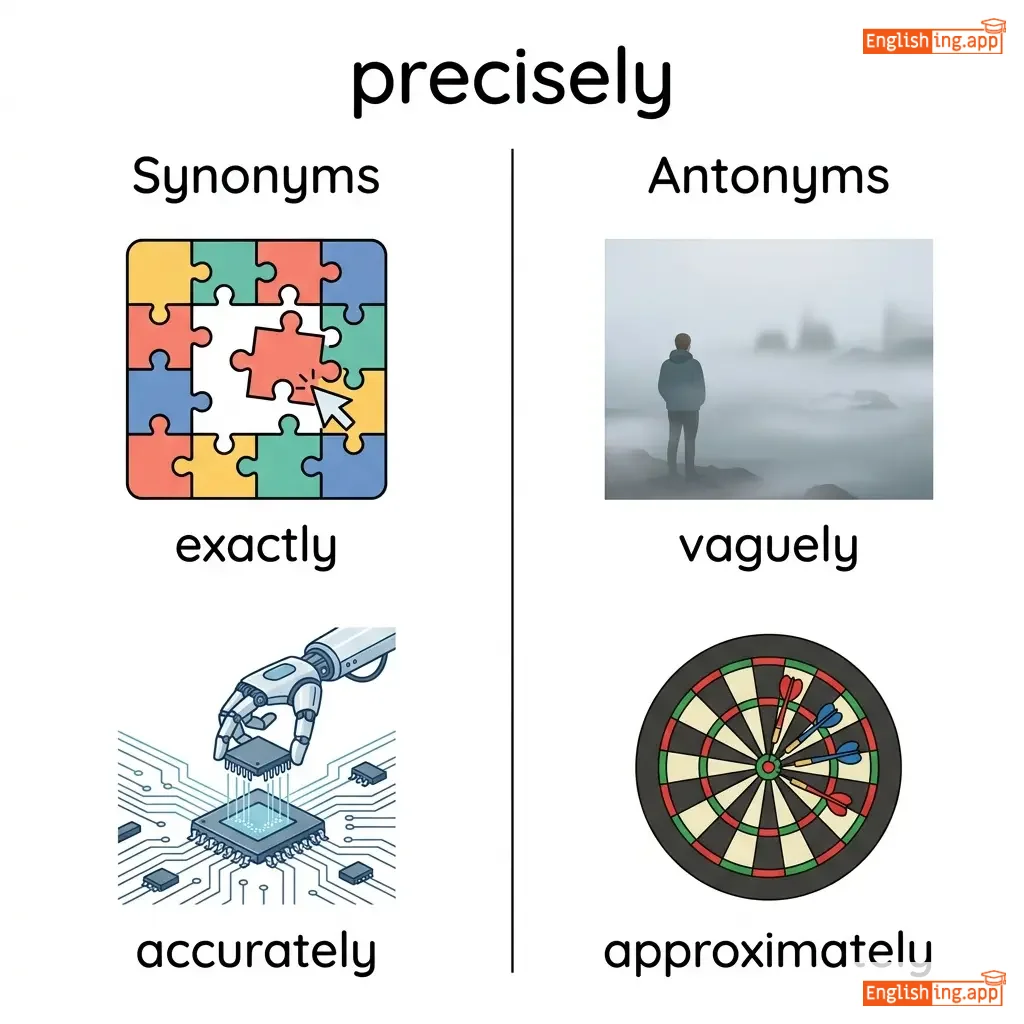 Englishing.app

precisely

Synonyms

exactly

accurately

Antonyms

vaguely

approximately

Englishing.app